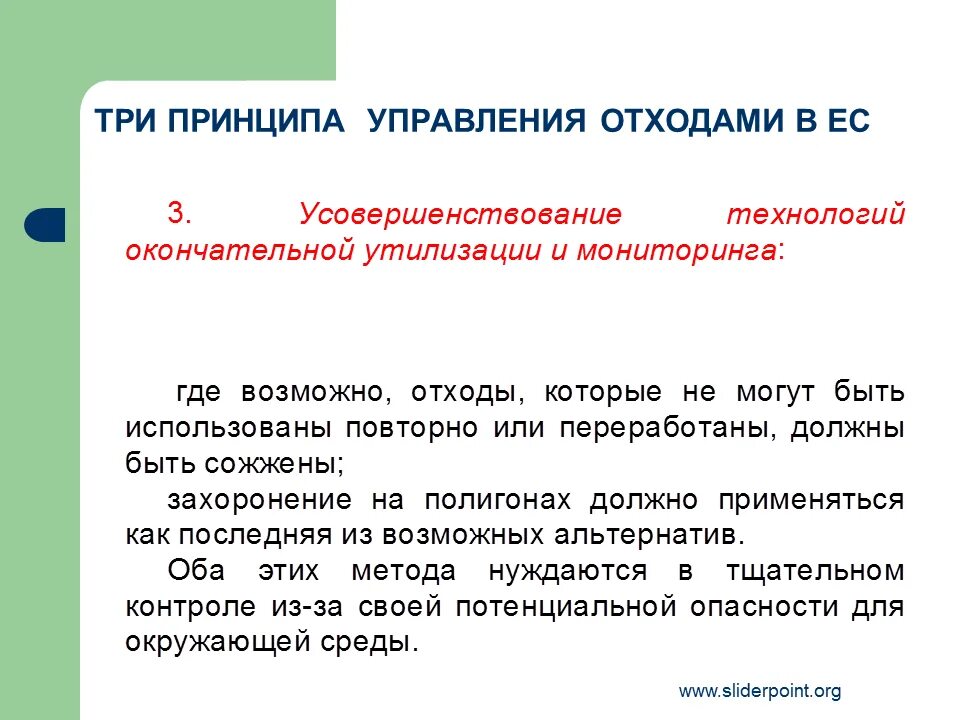 ТРИ ПРИНЦИПА УПРАВЛЕНИЯ ОТХОДАМИ В ЕС

3. Усовершенствование технологий окончательной утилизации и мониторинга:

где возможно, отходы, которые не могут быть использованы повторно или переработаны, должны быть сожжены;

захоронение на полигонах должно применяться как последняя из возможных альтернатив.

Оба этих метода нуждаются в тщательном контроле из-за своей потенциальной опасности для окружающей среды.

www.sliderpoint.org